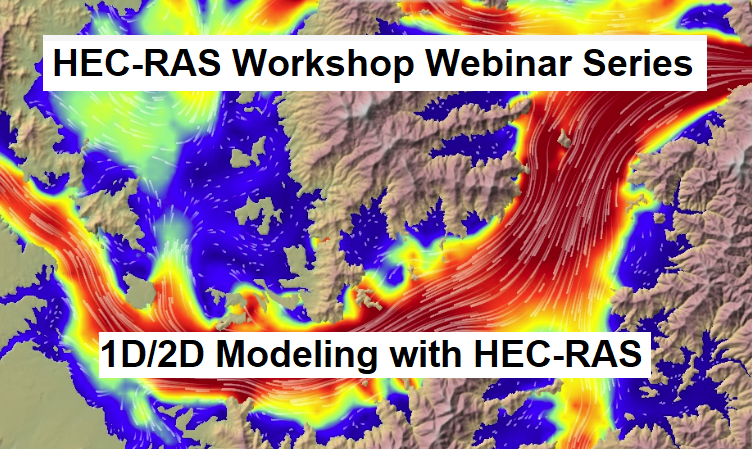 HEC-RAS Workshop Webinar Series

1D/2D Modeling with HEC-RAS